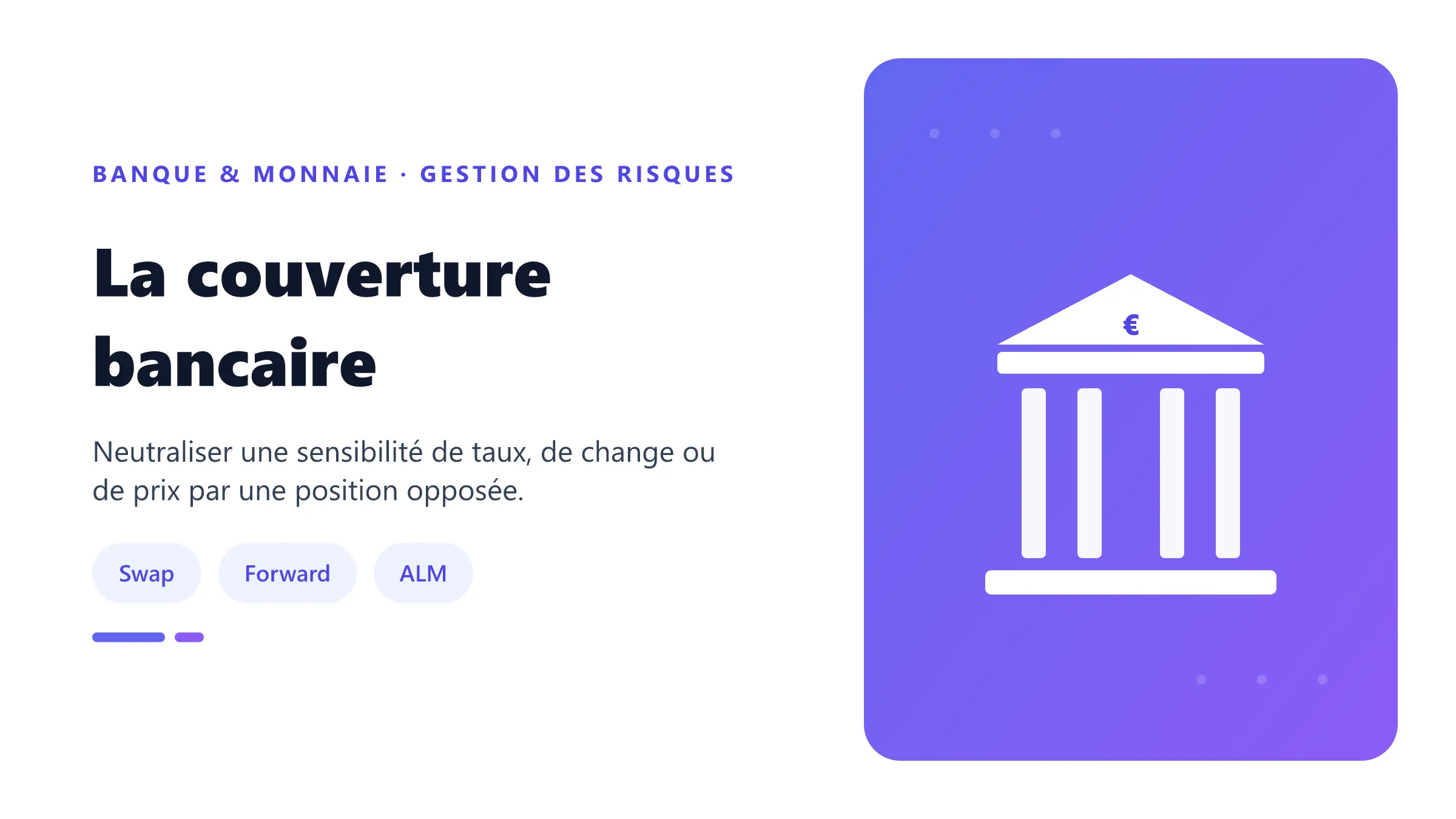 BANQUE & MONNAIE · GESTION DES RISQUES

La couverture bancaire

Neutraliser une sensibilité de taux, de change ou de prix par une position opposée.

Swap

Forward

ALM

€